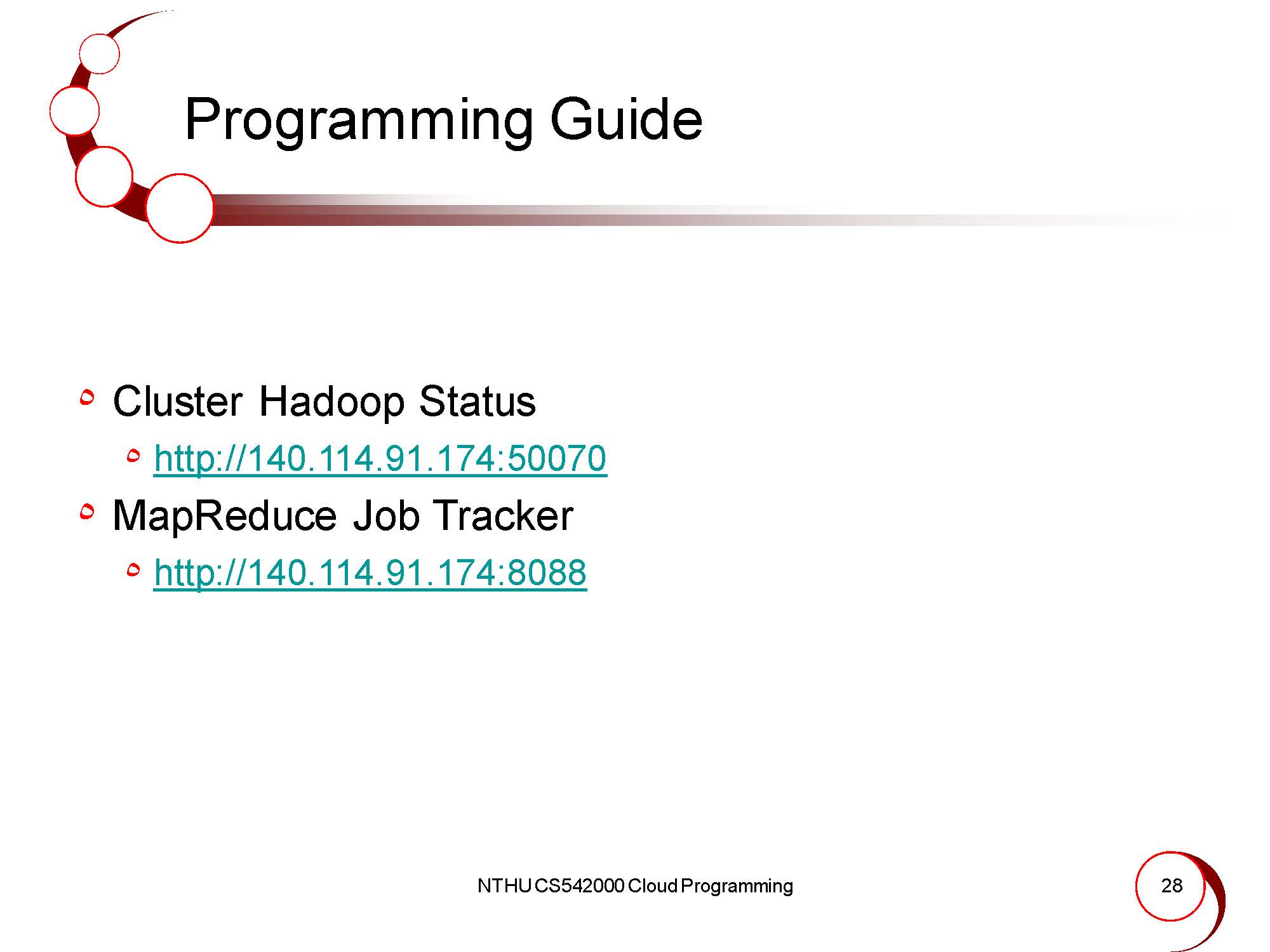 Programming Guide

Cluster Hadoop Status

http://140.114.91.174:50070

MapReduce Job Tracker

http://140.114.91.174:8088

NTHU CS542000 Cloud Programming

28